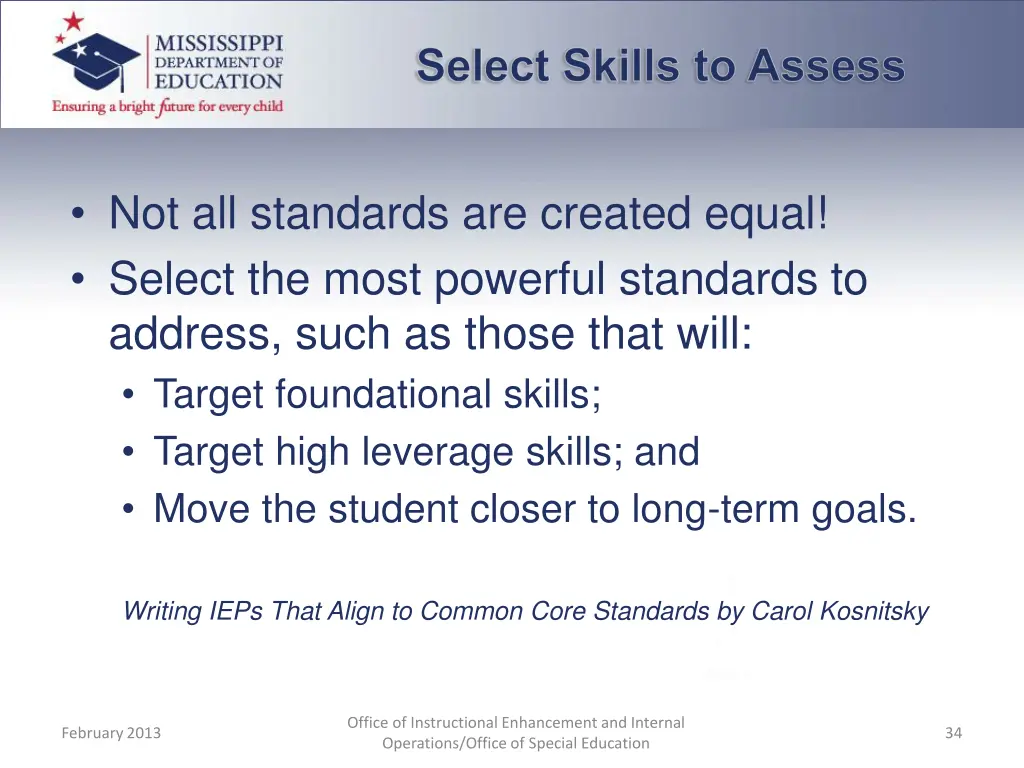 MISSISSIPPI DEPARTMENT OF EDUCATION
Ensuring a bright future for every child

Select Skills to Assess

• Not all standards are created equal!
• Select the most powerful standards to address, such as those that will:
  • Target foundational skills;
  • Target high leverage skills; and
  • Move the student closer to long-term goals.

Writing IEPs That Align to Common Core Standards by Carol Kosnitsky

February 2013

Office of Instructional Enhancement and Internal Operations/Office of Special Education

34